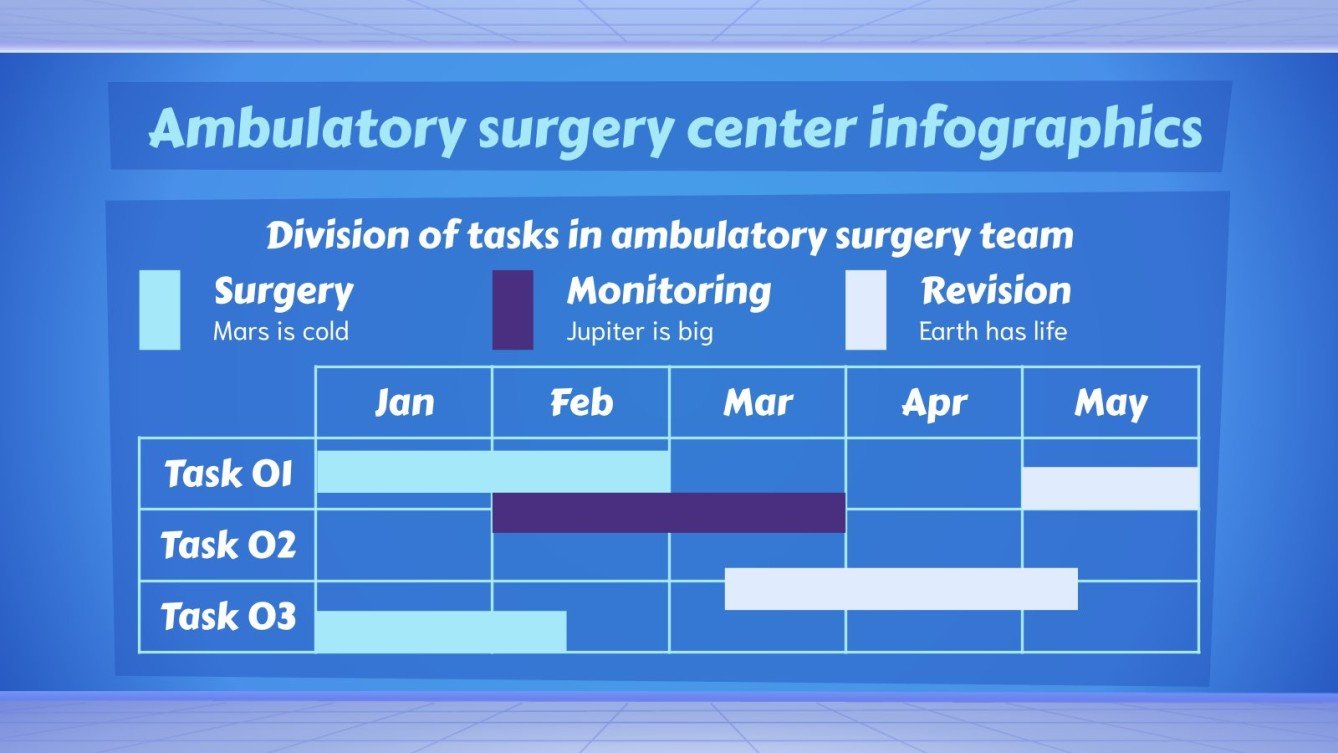 Ambulatory surgery center infographics

Division of tasks in ambulatory surgery team

Surgery
Mars is cold

Monitoring
Jupiter is big

Revision
Earth has life

| | Jan | Feb | Mar | Apr | May |
|---|---|---|---|---|---|
| Task 01 | | | | | |
| Task 02 | | | | | |
| Task 03 | | | | | |